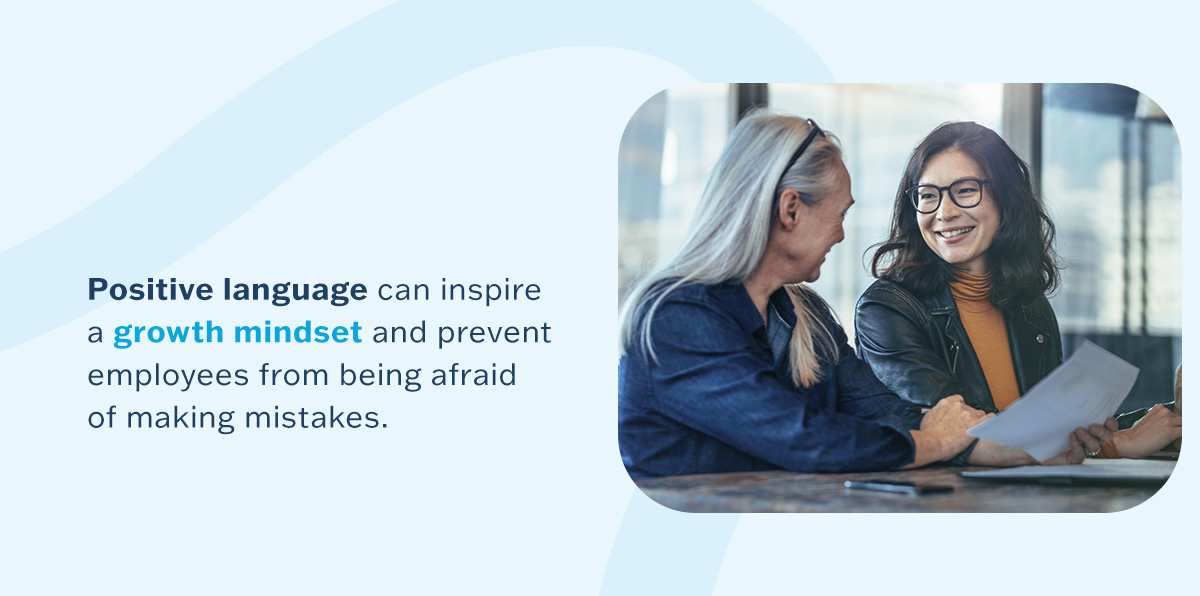 Positive language can inspire a growth mindset and prevent employees from being afraid of making mistakes.